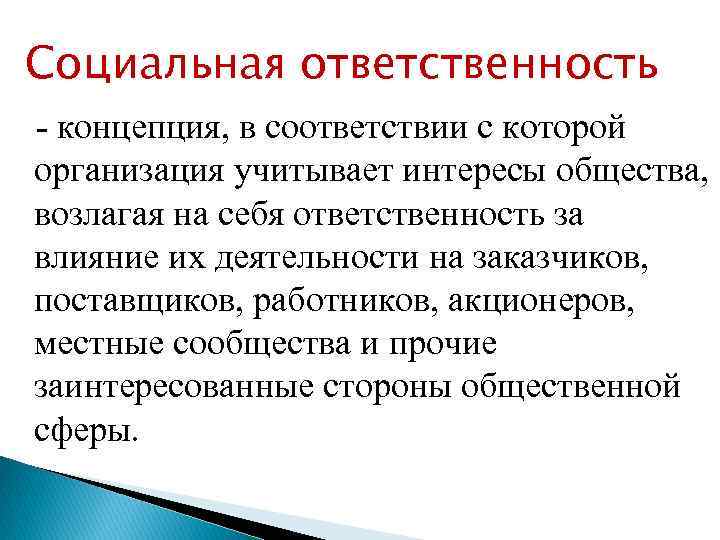 Социальная ответственность

- концепция, в соответствии с которой организация учитывает интересы общества, возлагая на себя ответственность за влияние их деятельности на заказчиков, поставщиков, работников, акционеров, местные сообщества и прочие заинтересованные стороны общественной сферы.